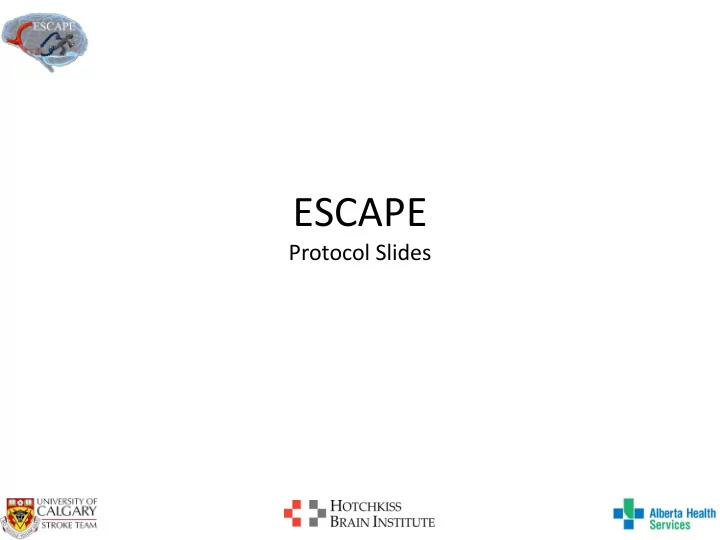 ESCAPE

ESCAPE
Protocol Slides

UNIVERSITY OF CALGARY STROKE TEAM

HOTCHKISS BRAIN INSTITUTE

Alberta Health Services